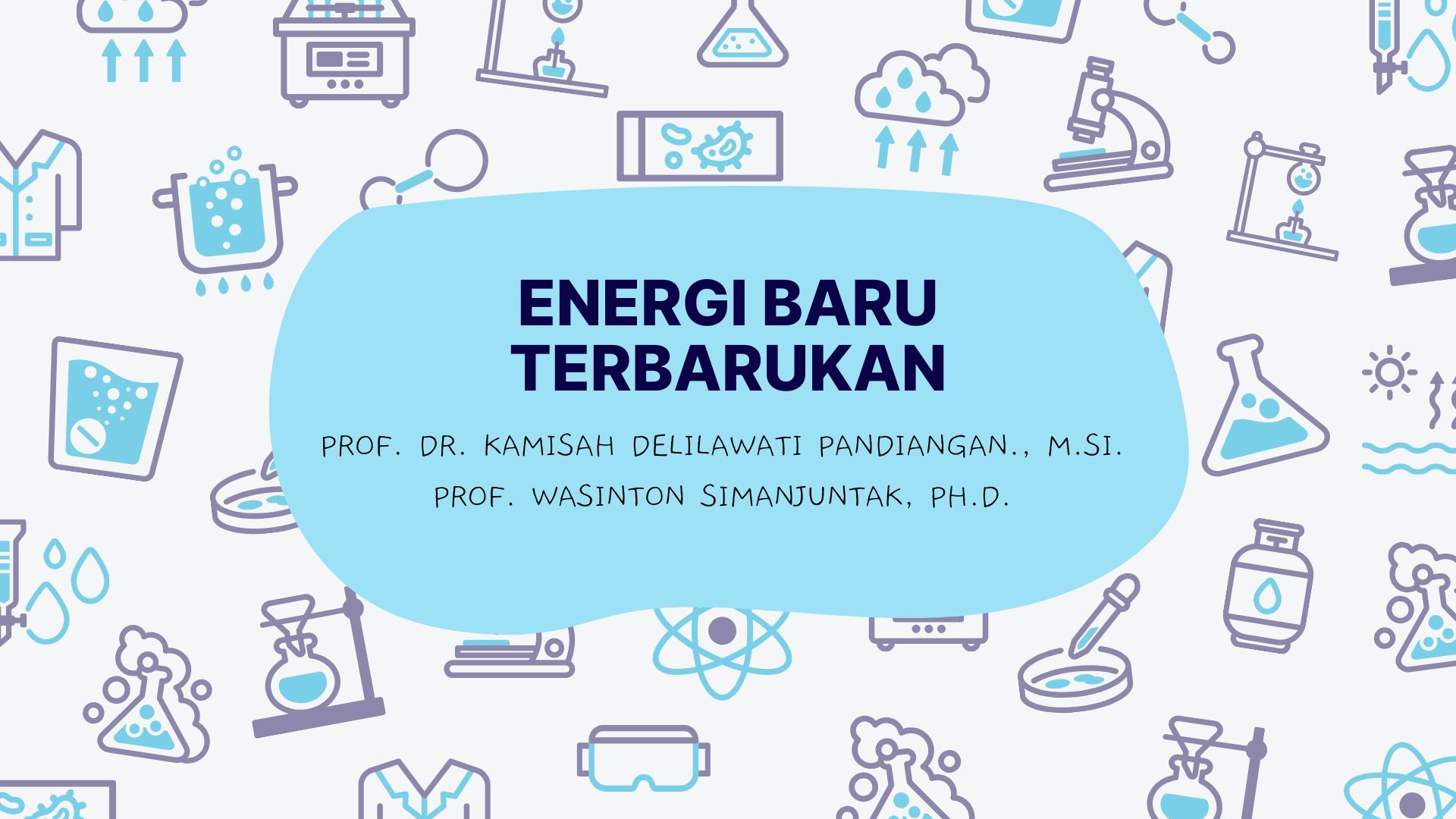 ENERGI BARU TERBARUKAN

PROF. DR. KAMISAH DELILAWATI PANDIANGAN., M.SI.
PROF. WASINTON SIMANJUNTAK, PH.D.